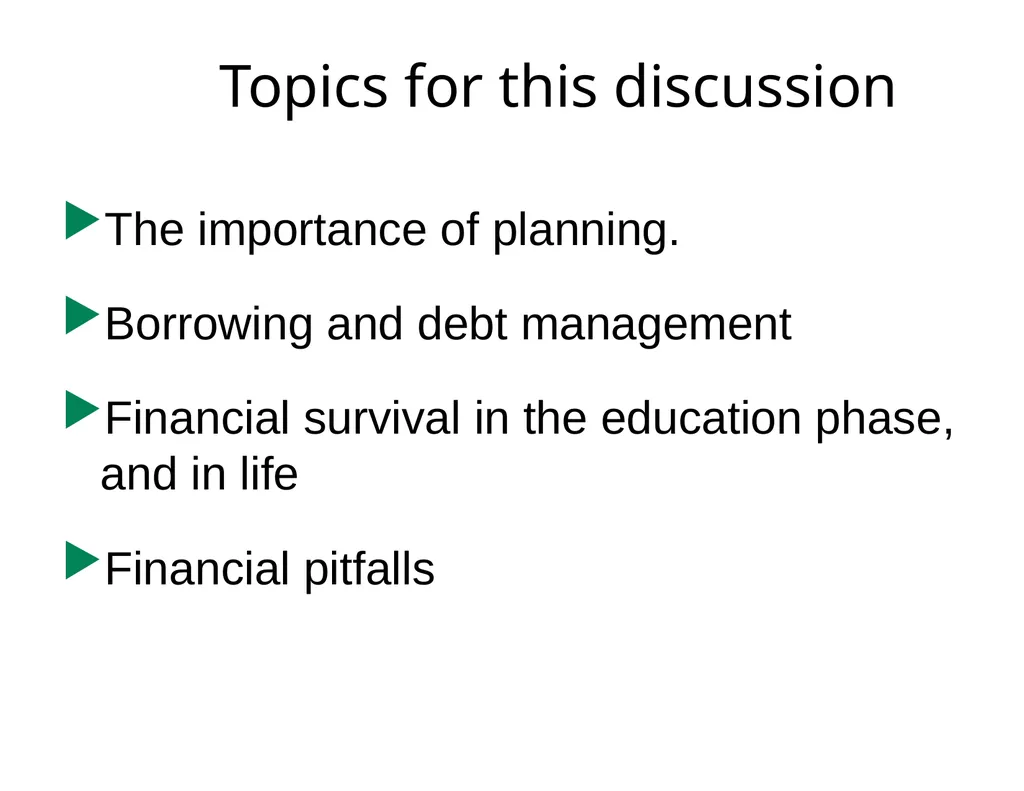 Topics for this discussion

The importance of planning.

Borrowing and debt management

Financial survival in the education phase, and in life

Financial pitfalls